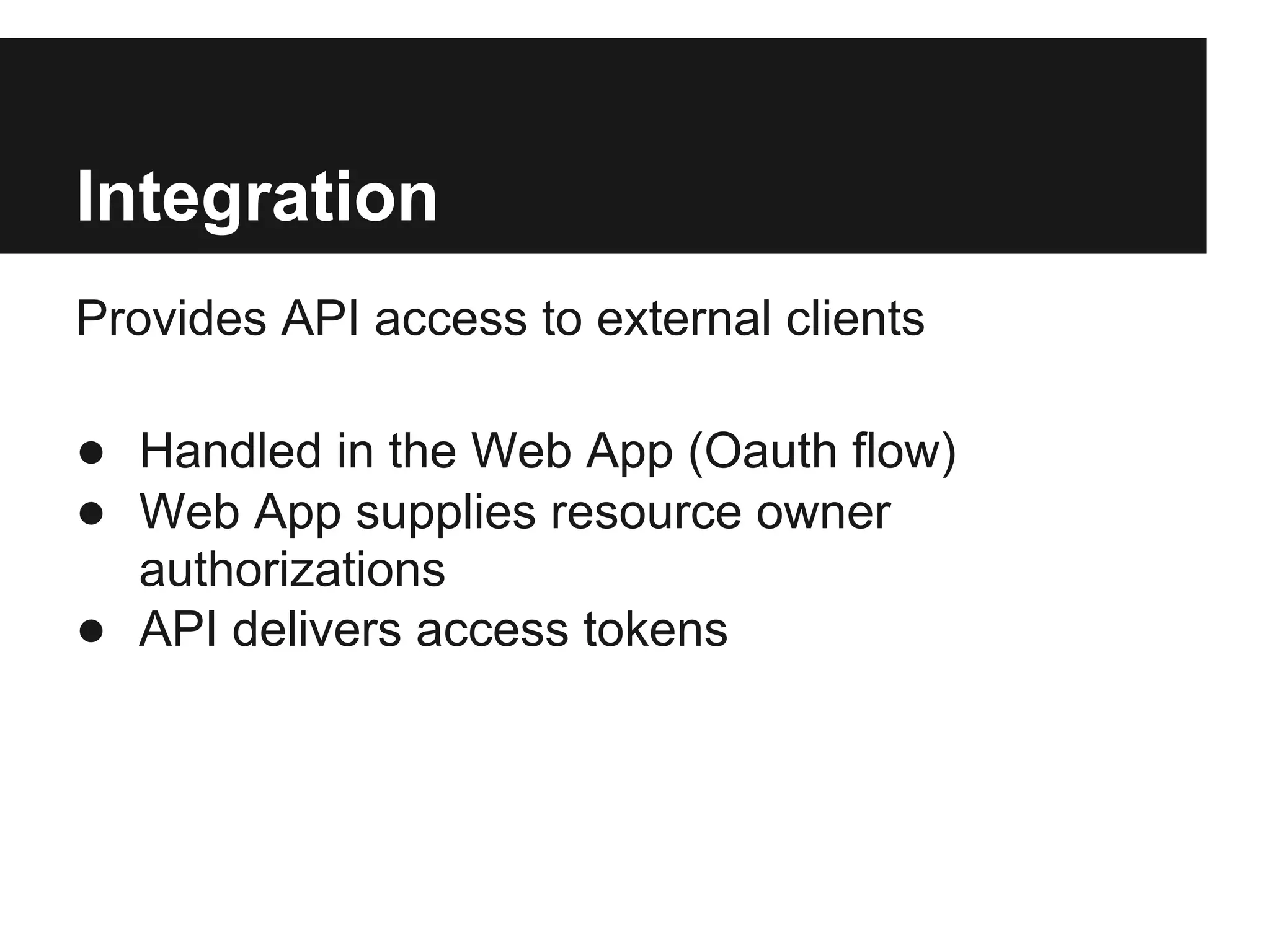 Integration

Provides API access to external clients

● Handled in the Web App (Oauth flow)
● Web App supplies resource owner authorizations
● API delivers access tokens